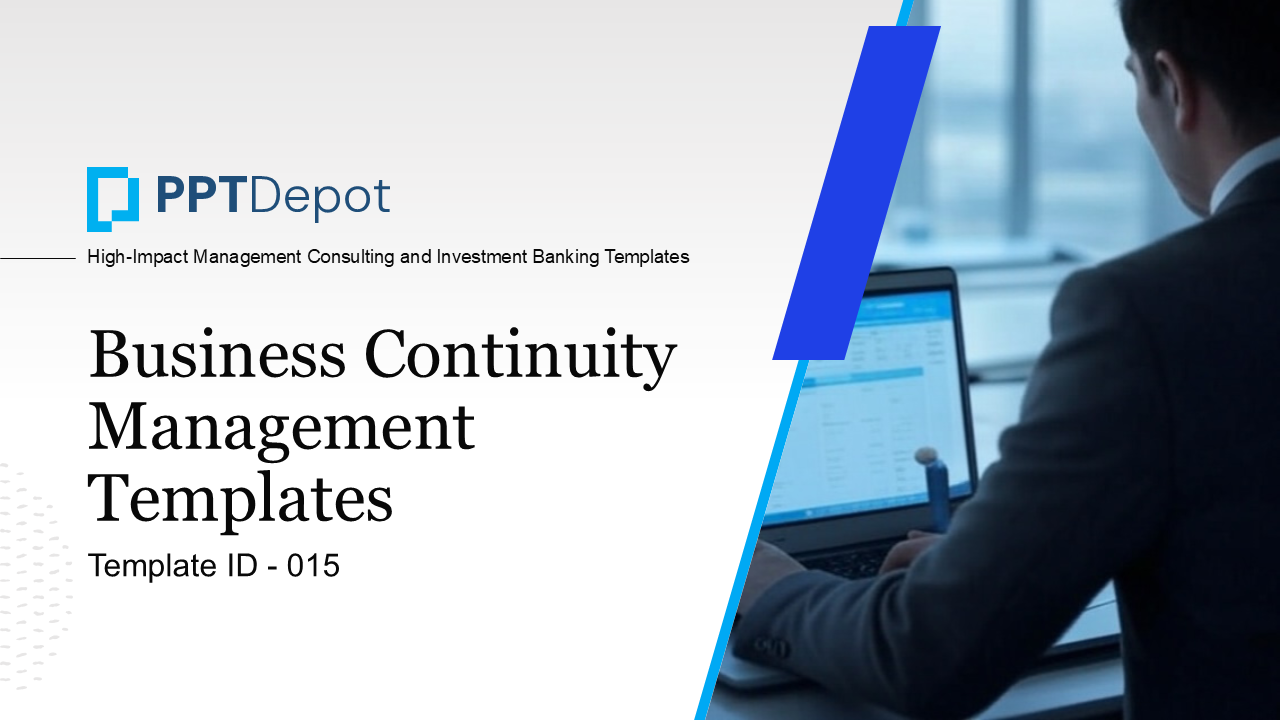 PPTDepot

High-Impact Management Consulting and Investment Banking Templates

Business Continuity Management Templates

Template ID - 015